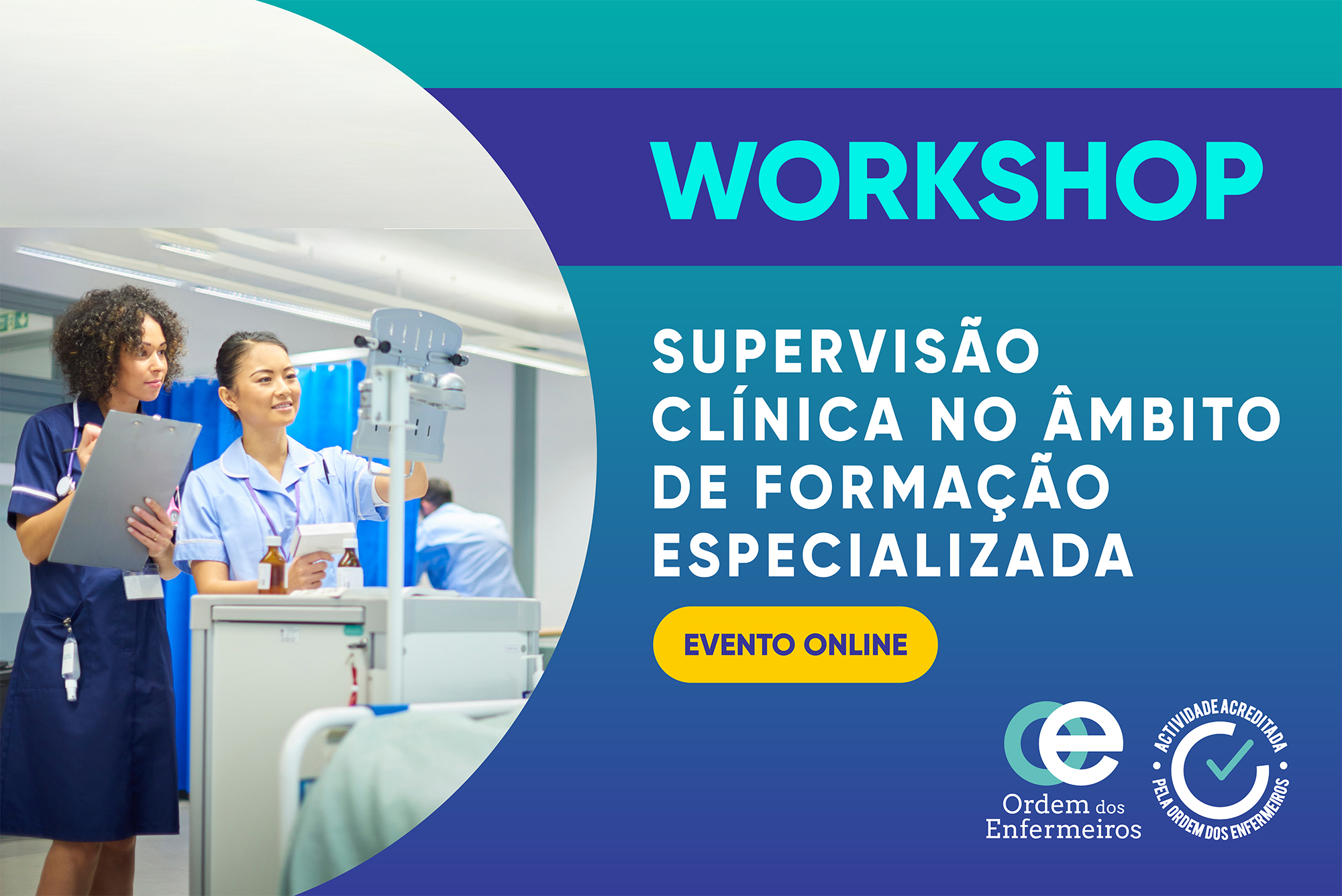 WORKSHOP

SUPERVISÃO CLÍNICA NO ÂMBITO DE FORMAÇÃO ESPECIALIZADA

EVENTO ONLINE

Ordem dos Enfermeiros

ACTIVIDADE ACREDITADA • PELA ORDEM DOS ENFERMEIROS •